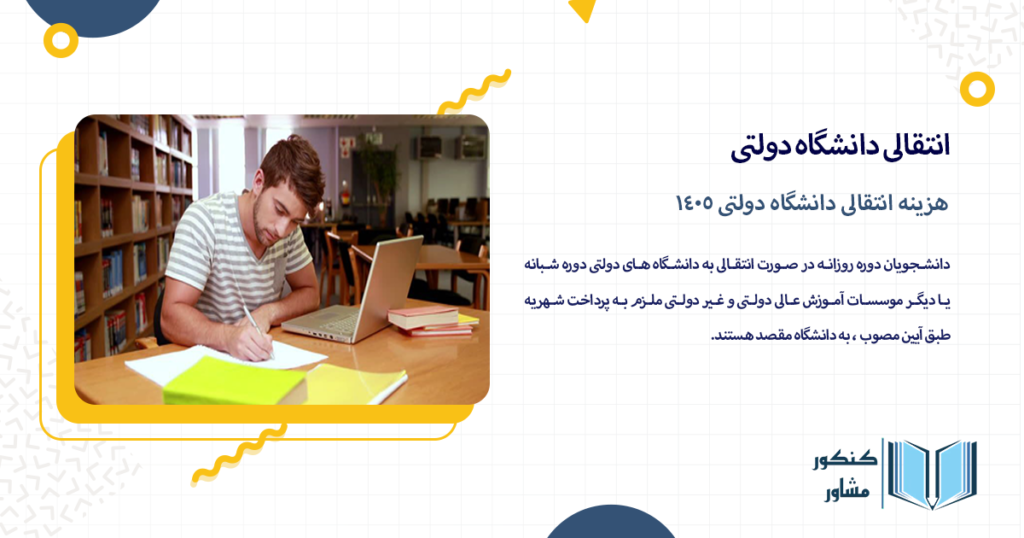 انتقالی دانشگاه دولتی

هزینه انتقالی دانشگاه دولتی ۱۴۰۵

دانشجویان دوره روزانه در صورت انتقالی به دانشگاه های دولتی دوره شبانه یا دیگر موسسات آموزش عالی دولتی و غیر دولتی ملزم به پرداخت شهریه طبق آیین مصوب ، به دانشگاه مقصد هستند.

کنکور
مشاور